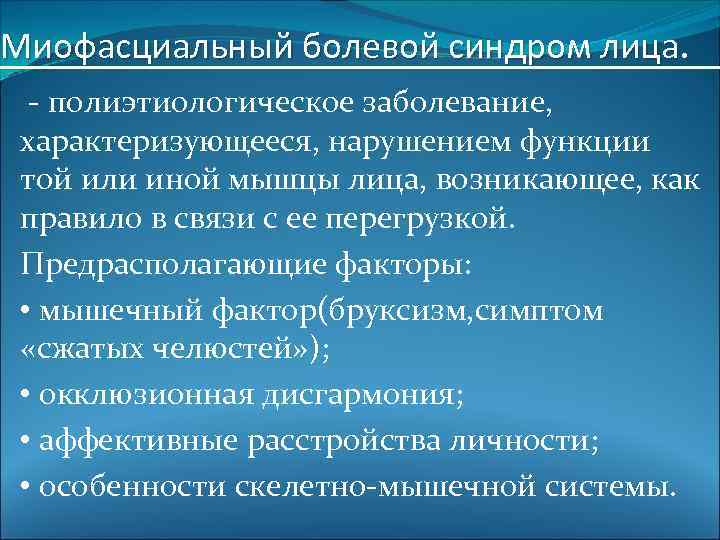 Миофасциальный болевой синдром лица.

- полиэтиологическое заболевание, характеризующееся, нарушением функции той или иной мышцы лица, возникающее, как правило в связи с ее перегрузкой.

Предрасполагающие факторы:

• мышечный фактор(бруксизм,симптом «сжатых челюстей»);

• окклюзионная дисгармония;

• аффективные расстройства личности;

• особенности скелетно-мышечной системы.